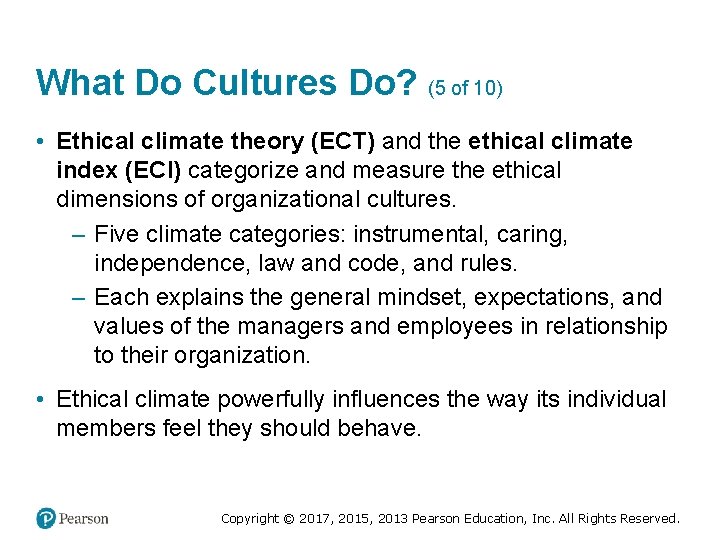 What Do Cultures Do? (5 of 10)

• Ethical climate theory (ECT) and the ethical climate index (ECI) categorize and measure the ethical dimensions of organizational cultures.
– Five climate categories: instrumental, caring, independence, law and code, and rules.
– Each explains the general mindset, expectations, and values of the managers and employees in relationship to their organization.

• Ethical climate powerfully influences the way its individual members feel they should behave.

Pearson

Copyright © 2017, 2015, 2013 Pearson Education, Inc. All Rights Reserved.